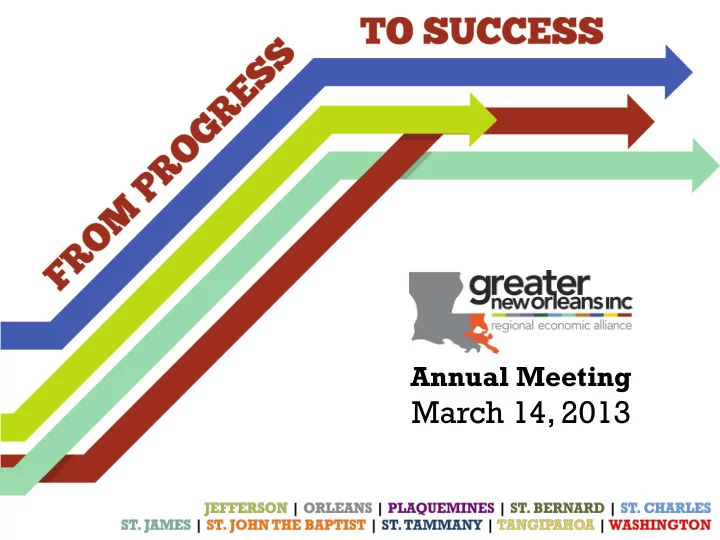 FROM PROGRESS TO SUCCESS

greater new orleans inc
regional economic alliance

Annual Meeting
March 14, 2013

JEFFERSON | ORLEANS | PLAQUEMINES | ST. BERNARD | ST. CHARLES
ST. JAMES | ST. JOHN THE BAPTIST | ST. TAMMANY | TANGIPAHOA | WASHINGTON